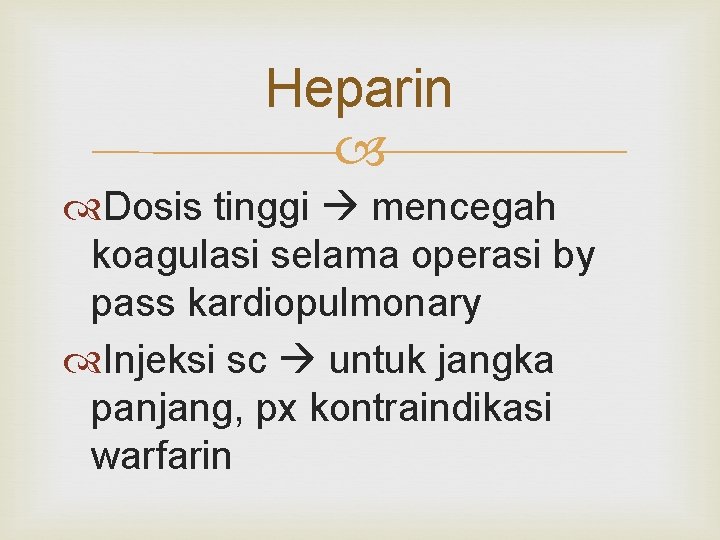 Heparin

Dosis tinggi → mencegah koagulasi selama operasi by pass kardiopulmonary

Injeksi sc → untuk jangka panjang, px kontraindikasi warfarin